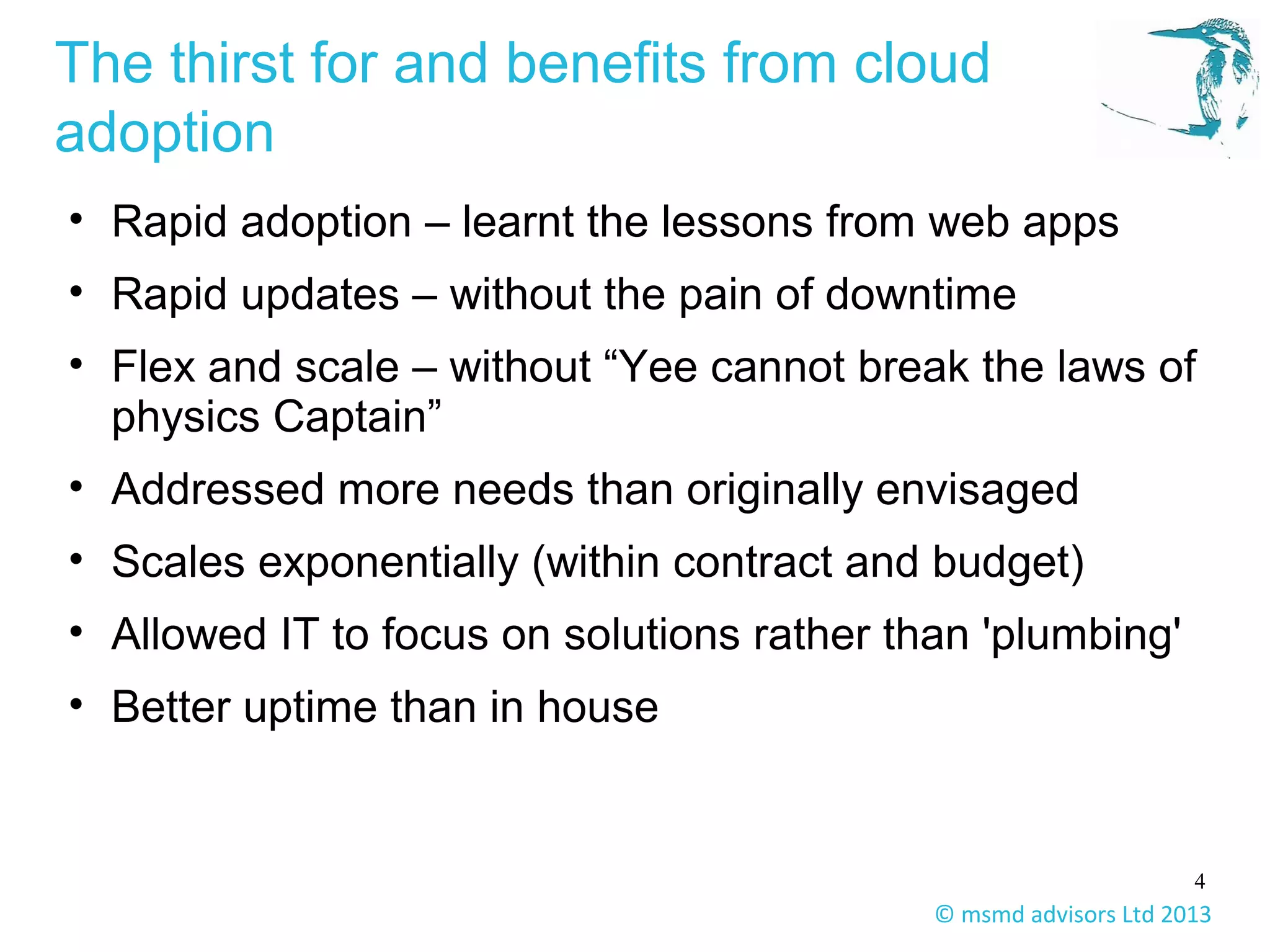 The thirst for and benefits from cloud adoption

• Rapid adoption – learnt the lessons from web apps
• Rapid updates – without the pain of downtime
• Flex and scale – without “Yee cannot break the laws of physics Captain”
• Addressed more needs than originally envisaged
• Scales exponentially (within contract and budget)
• Allowed IT to focus on solutions rather than 'plumbing'
• Better uptime than in house

4

© msmd advisors Ltd 2013